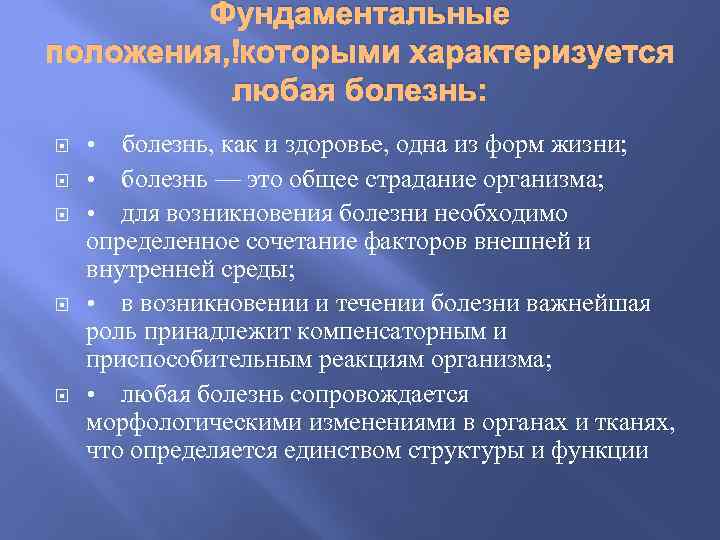 Фундаментальные положения,!которыми характеризуется любая болезнь:

• болезнь, как и здоровье, одна из форм жизни;

• болезнь — это общее страдание организма;

• для возникновения болезни необходимо определенное сочетание факторов внешней и внутренней среды;

• в возникновении и течении болезни важнейшая роль принадлежит компенсаторным и приспособительным реакциям организма;

• любая болезнь сопровождается морфологическими изменениями в органах и тканях, что определяется единством структуры и функции